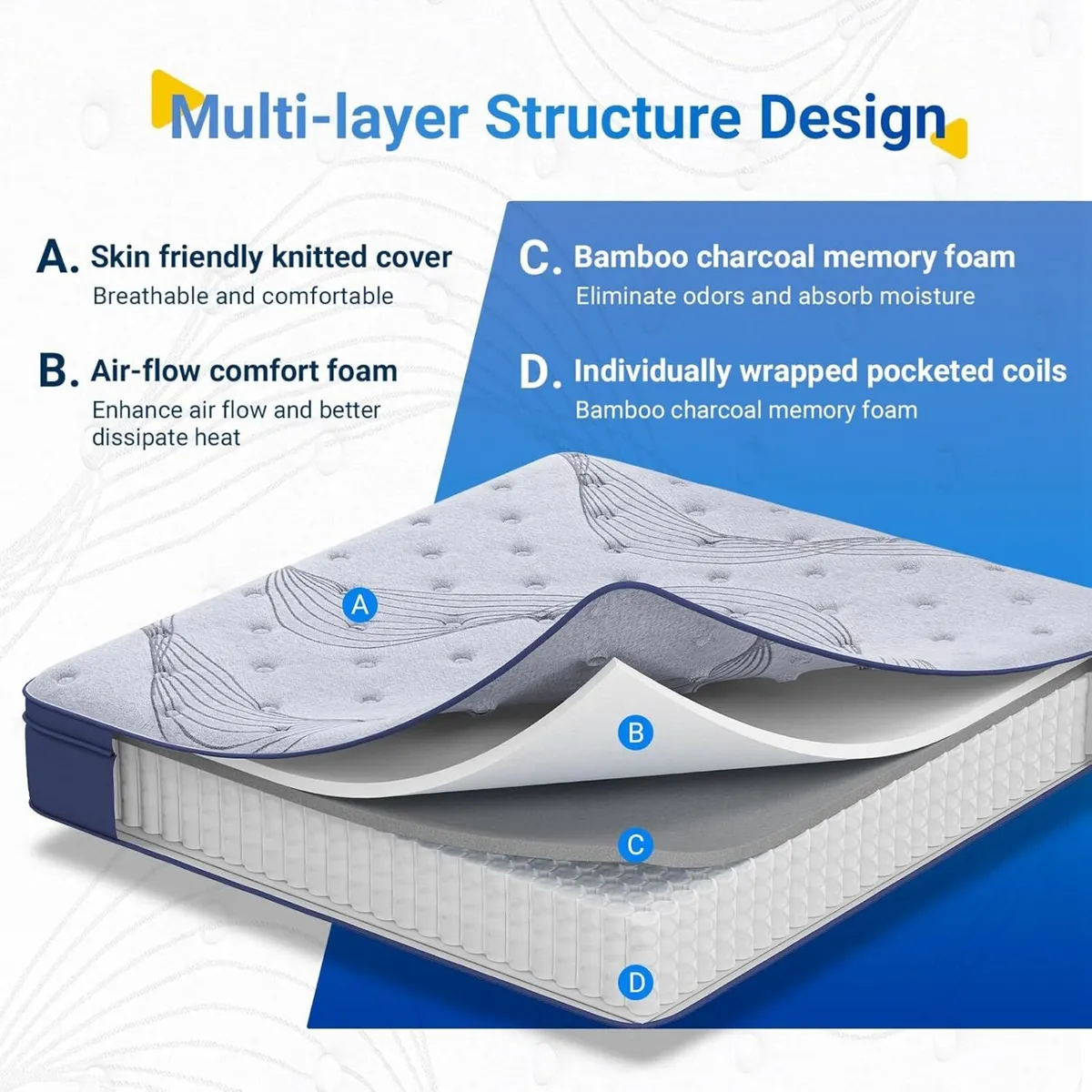 Multi-layer Structure Design

A. Skin friendly knitted cover
Breathable and comfortable

B. Air-flow comfort foam
Enhance air flow and better dissipate heat

C. Bamboo charcoal memory foam
Eliminate odors and absorb moisture

D. Individually wrapped pocketed coils
Bamboo charcoal memory foam

A

B

C

D